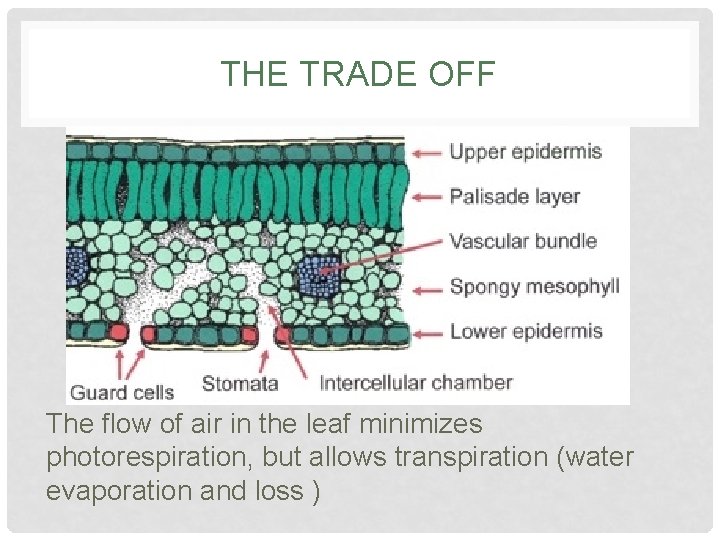 THE TRADE OFF

Upper epidermis
Palisade layer
Vascular bundle
Spongy mesophyll
Lower epidermis
Guard cells
Stomata
Intercellular chamber

The flow of air in the leaf minimizes photorespiration, but allows transpiration (water evaporation and loss )